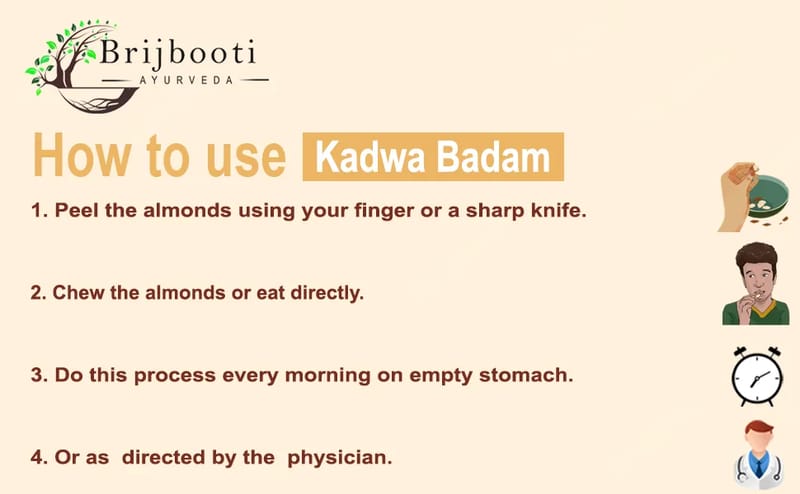 Brijbooti
AYURVEDA

How to use Kadwa Badam

1. Peel the almonds using your finger or a sharp knife.

2. Chew the almonds or eat directly.

3. Do this process every morning on empty stomach.

4. Or as directed by the physician.